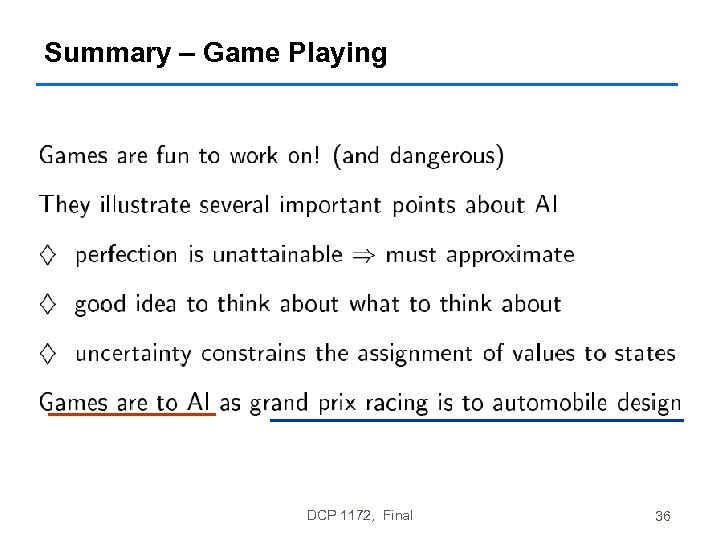 Summary – Game Playing

Games are fun to work on! (and dangerous)

They illustrate several important points about AI

◇ perfection is unattainable $\Rightarrow$ must approximate

◇ good idea to think about what to think about

◇ uncertainty constrains the assignment of values to states

Games are to AI as grand prix racing is to automobile design

DCP 1172, Final

36